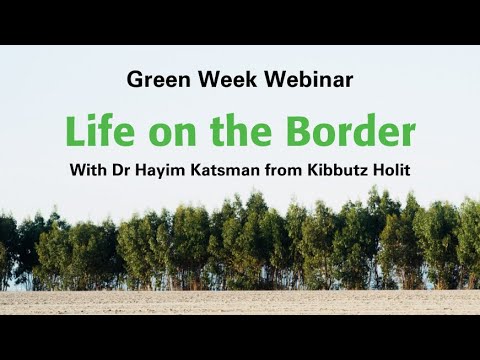 Green Week Webinar

Life on the Border

With Dr Hayim Katsman from Kibbutz Holit